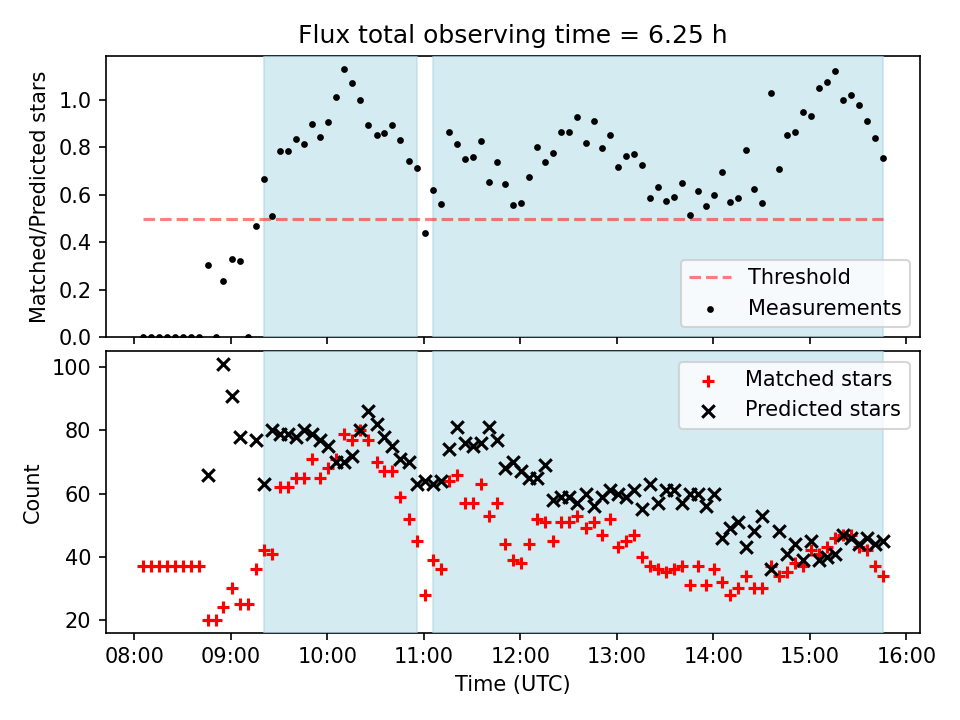 Flux total observing time = 6.25 h

Matched/Predicted stars

1.0
0.8
0.6
0.4
0.2
0.0

Threshold
Measurements

Count

100
80
60
40
20

Matched stars
Predicted stars

08:00 09:00 10:00 11:00 12:00 13:00 14:00 15:00 16:00
Time (UTC)